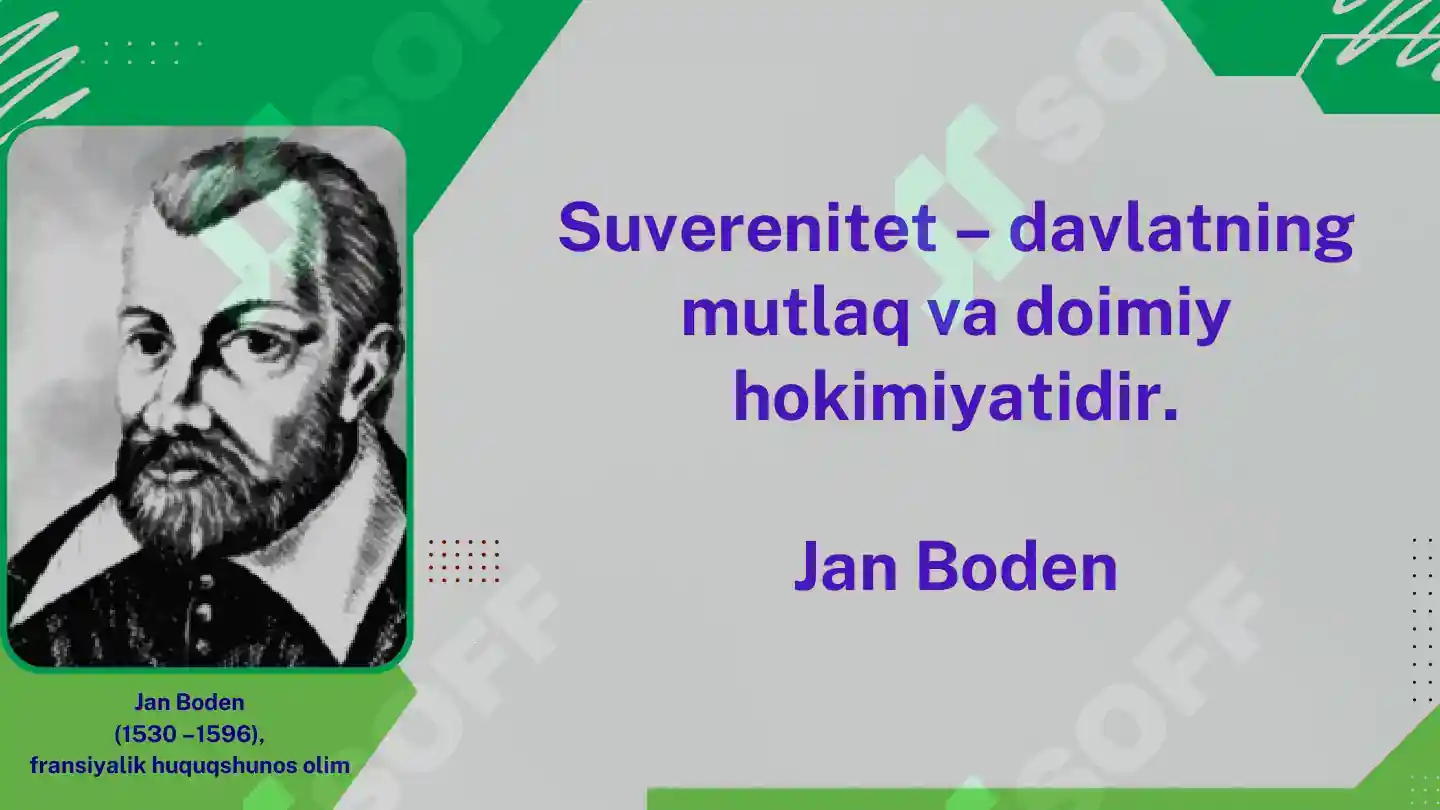 Suverenitet – davlatning mutlaq va doimiy hokimiyatidir.

Jan Boden

Jan Boden
(1530 –1596),
fransiyalik huquqshunos olim

SOFF